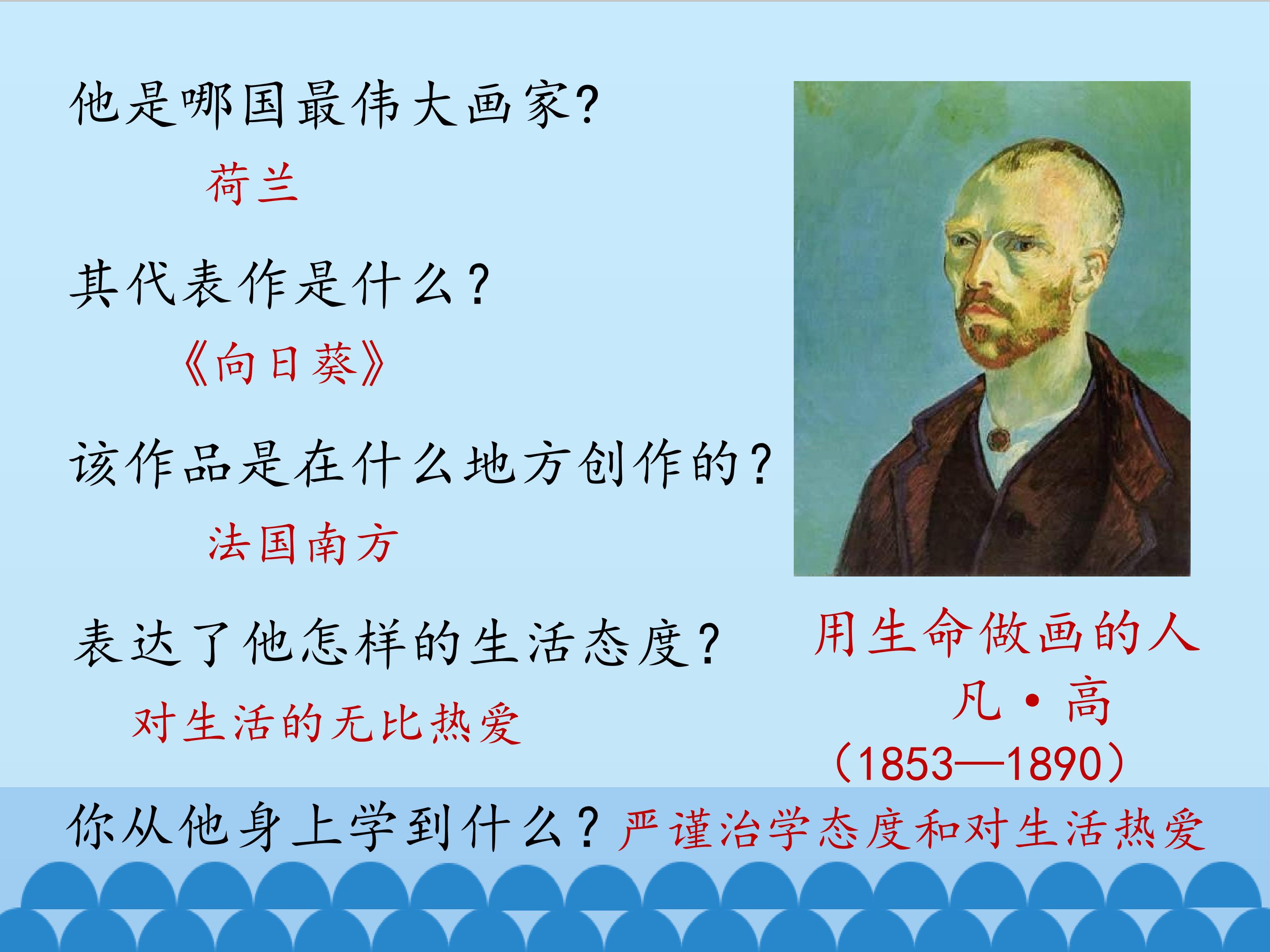 他是哪国最伟大画家?

荷兰

其代表作是什么?

《向日葵》

该作品是在什么地方创作的?

法国南方

表达了他怎样的生活态度?

对生活的无比热爱

用生命做画的人
凡·高
(1853—1890)

你从他身上学到什么?严谨治学态度和对生活热爱